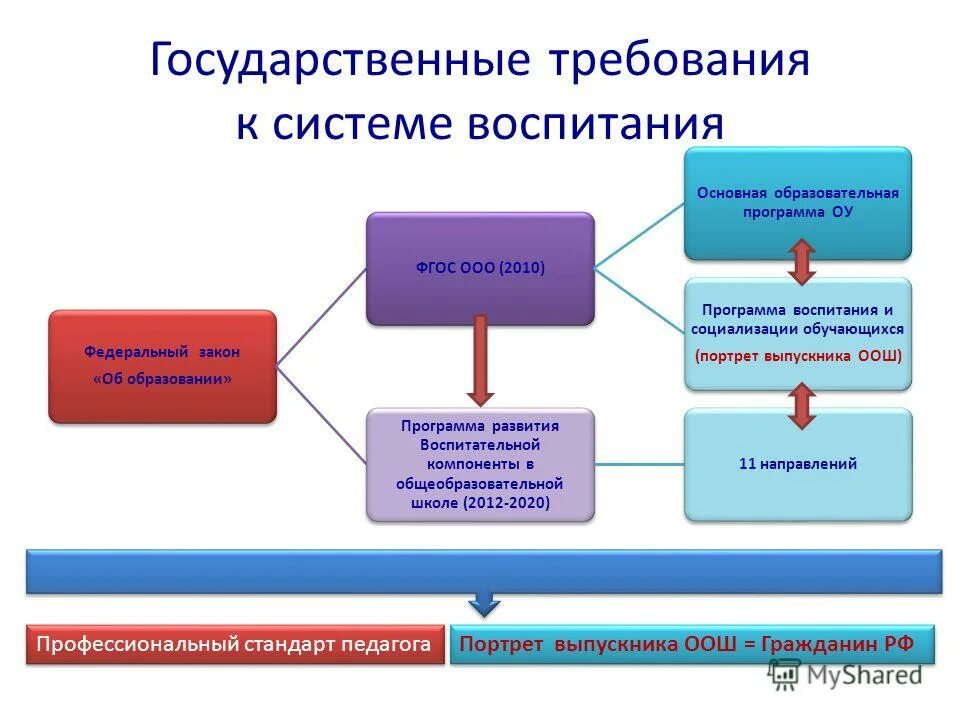 Государственные требования к системе воспитания

Федеральный закон «Об образовании»

ФГОС ООО (2010)

Программа развития Воспитательной компоненты в общеобразовательной школе (2012-2020)

Основная образовательная программа ОУ

Программа воспитания и социализации обучающихся (портрет выпускника ООШ)

11 направлений

Профессиональный стандарт педагога

Портрет выпускника ООШ = Гражданин РФ

MyShared